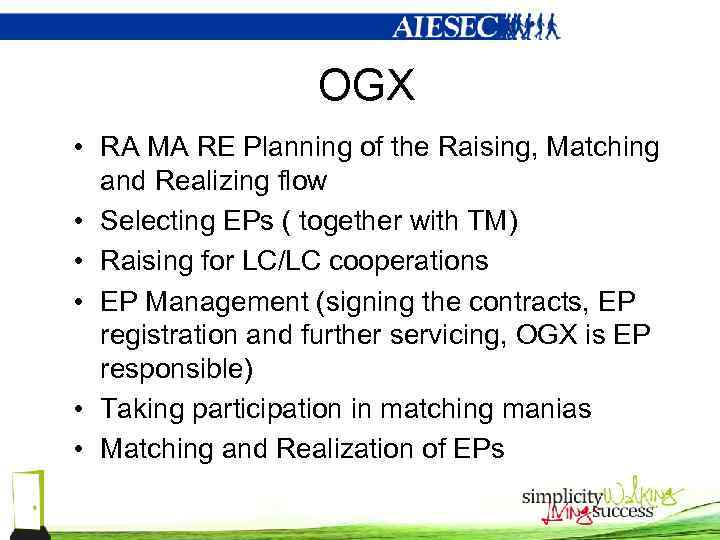 AIESEC

OGX

• RA MA RE Planning of the Raising, Matching and Realizing flow
• Selecting EPs ( together with TM)
• Raising for LC/LC cooperations
• EP Management (signing the contracts, EP registration and further servicing, OGX is EP responsible)
• Taking participation in matching manias
• Matching and Realization of EPs

simplicity Walking Living success